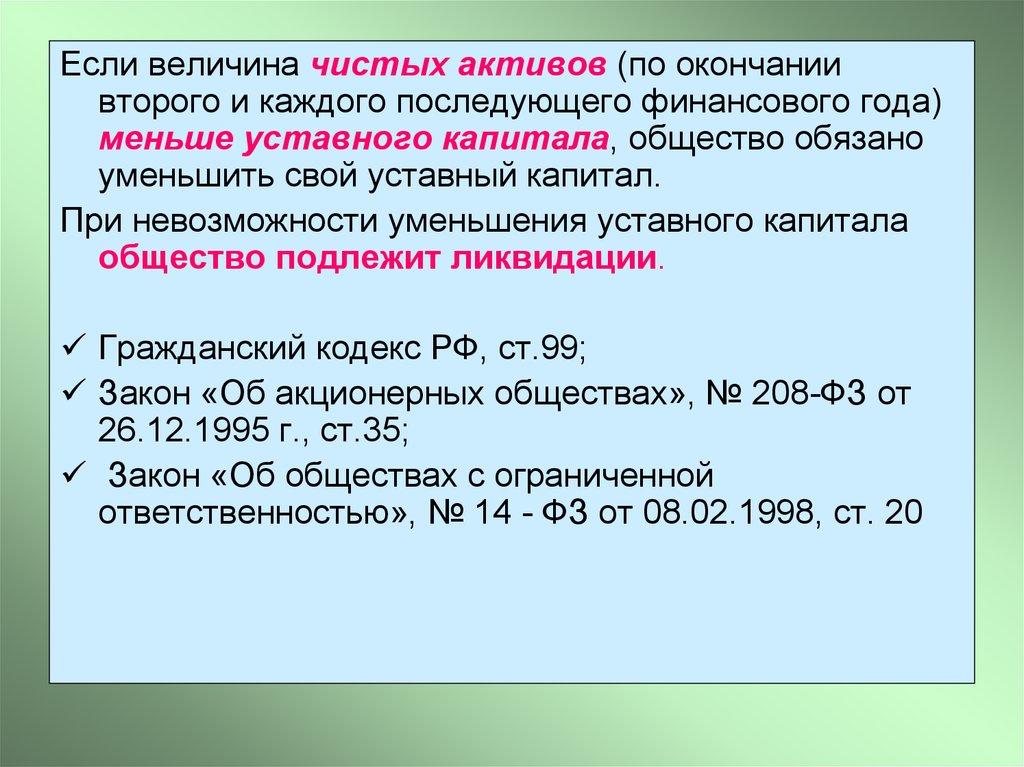 Если величина чистых активов (по окончании второго и каждого последующего финансового года) меньше уставного капитала, общество обязано уменьшить свой уставный капитал.

При невозможности уменьшения уставного капитала общество подлежит ликвидации.

✓ Гражданский кодекс РФ, ст.99;

✓ Закон «Об акционерных обществах», № 208-ФЗ от 26.12.1995 г., ст.35;

✓ Закон «Об обществах с ограниченной ответственностью», № 14 - ФЗ от 08.02.1998, ст. 20